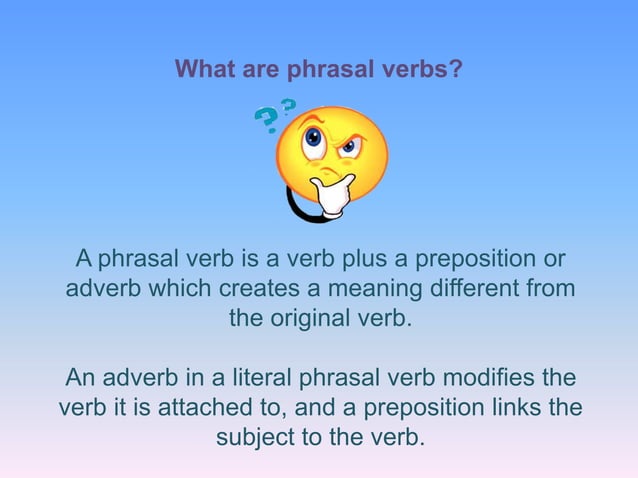 What are phrasal verbs?

?
?

A phrasal verb is a verb plus a preposition or adverb which creates a meaning different from the original verb.

An adverb in a literal phrasal verb modifies the verb it is attached to, and a preposition links the subject to the verb.